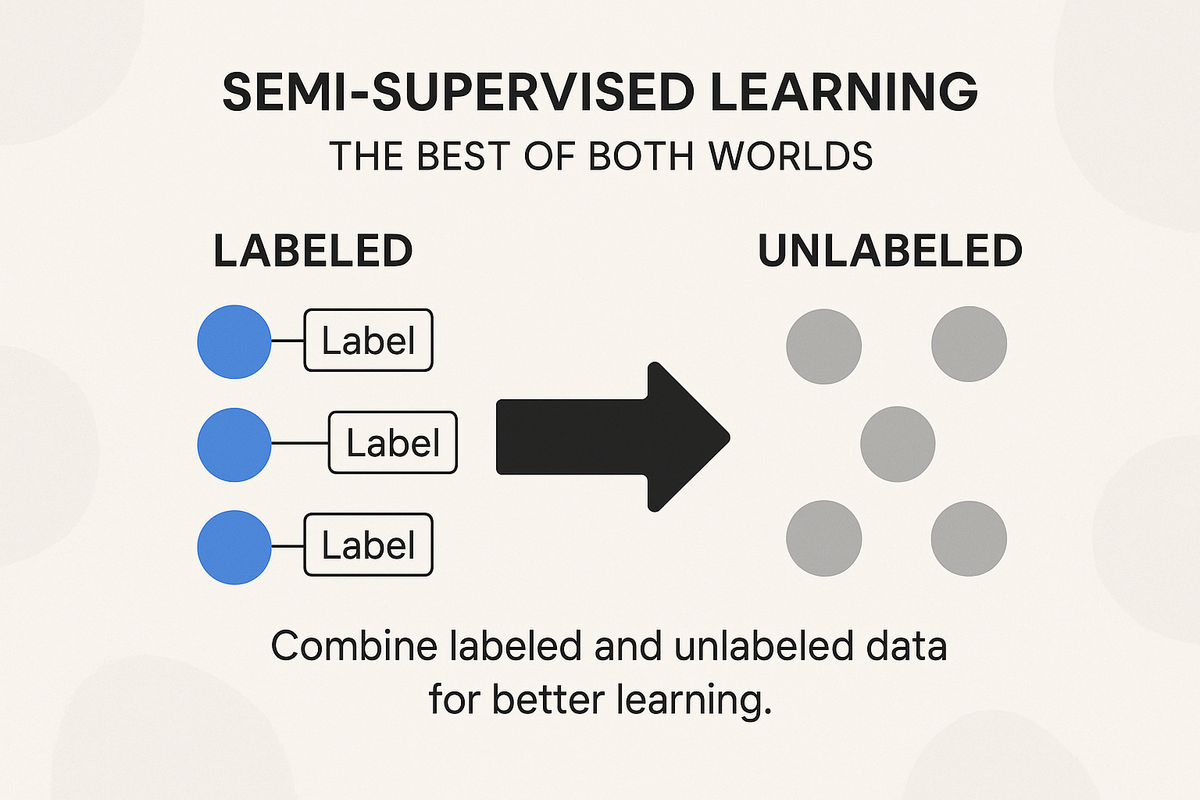 SEMI-SUPERVISED LEARNING
THE BEST OF BOTH WORLDS

LABELED

Label

Label

Label

UNLABELED

Combine labeled and unlabeled data for better learning.